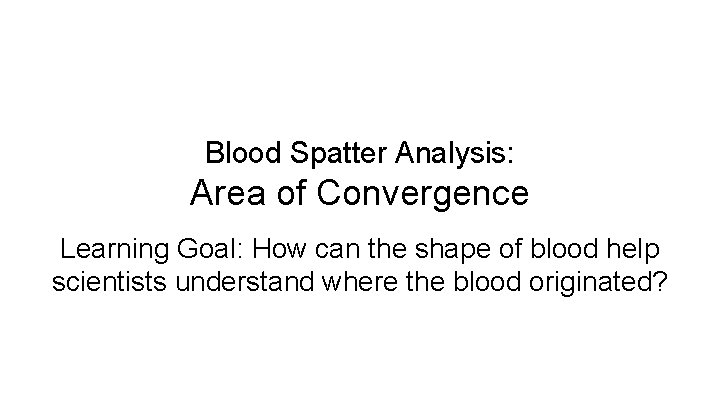 Blood Spatter Analysis:
Area of Convergence

Learning Goal: How can the shape of blood help scientists understand where the blood originated?